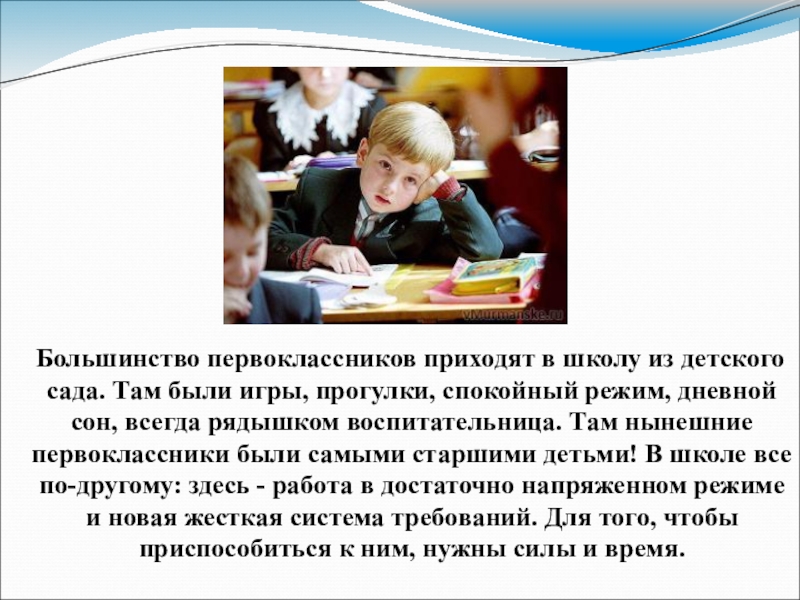 vMurmanske.ru

Большинство первоклассников приходят в школу из детского сада. Там были игры, прогулки, спокойный режим, дневной сон, всегда рядышком воспитательница. Там нынешние первоклассники были самыми старшими детьми! В школе все по-другому: здесь - работа в достаточно напряженном режиме и новая жесткая система требований. Для того, чтобы приспособиться к ним, нужны силы и время.